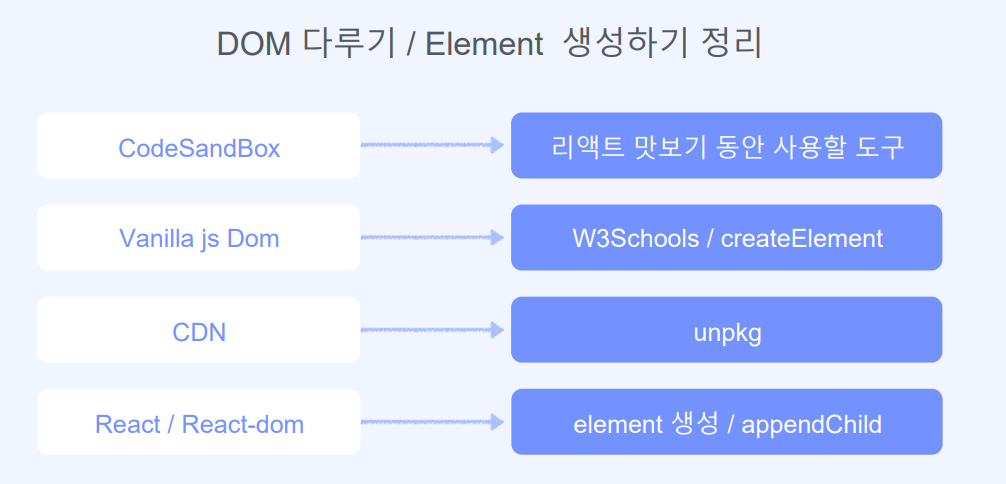 DOM 다루기 / Element 생성하기 정리

CodeSandBox

리액트 맛보기 동안 사용할 도구

Vanilla js Dom

W3Schools / createElement

CDN

unpkg

React / React-dom

element 생성 / appendChild